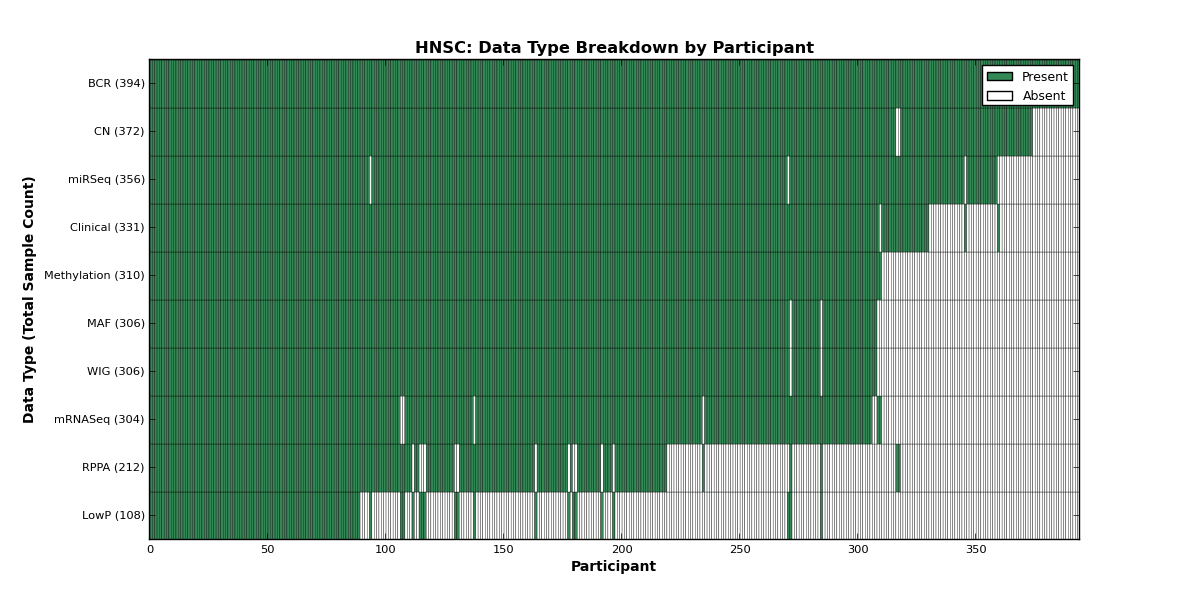 HNSC: Data Type Breakdown by Participant

Present
Absent

Data Type (Total Sample Count)

BCR (394)
CN (372)
miRSeq (356)
Clinical (331)
Methylation (310)
MAF (306)
WIG (306)
mRNASeq (304)
RPPA (212)
LowP (108)

0
50
100
150
200
250
300
350

Participant